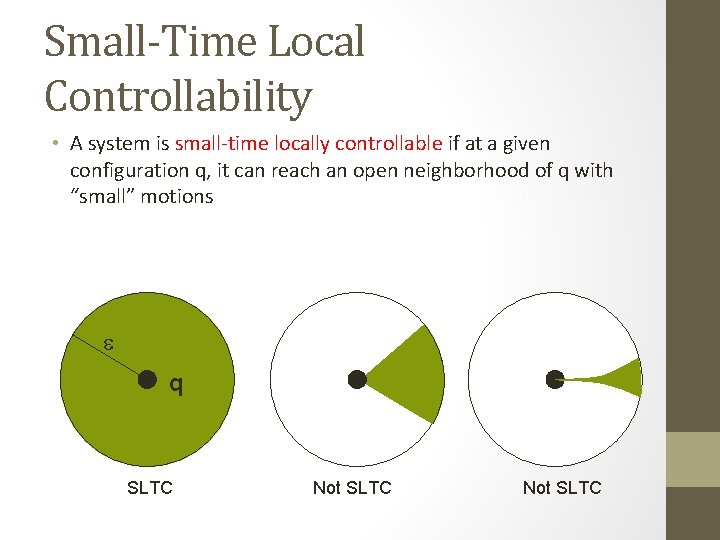 Small-Time Local Controllability

• A system is small-time locally controllable if at a given configuration q, it can reach an open neighborhood of q with "small" motions

$\varepsilon$

q

SLTC

Not SLTC

Not SLTC